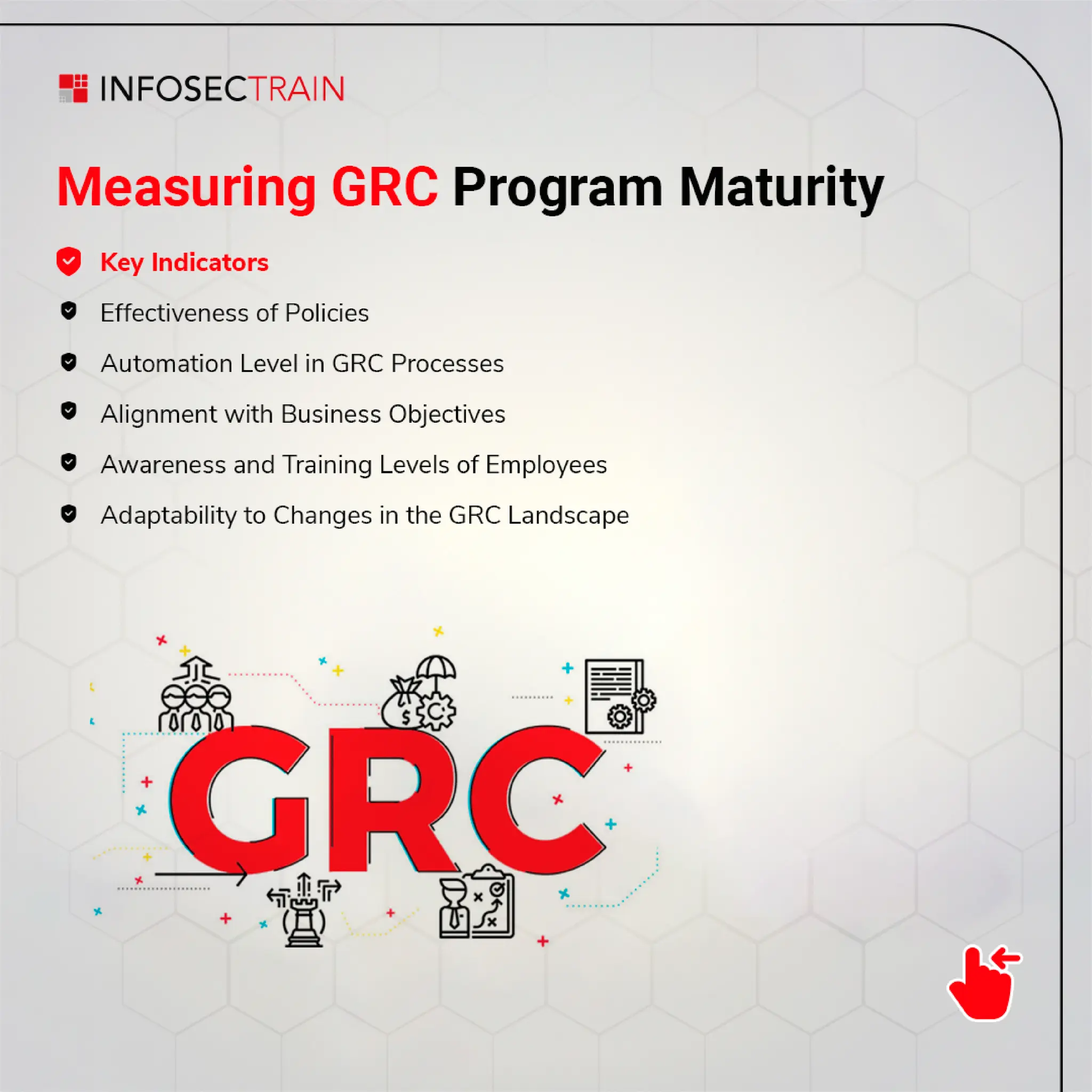 INFOSECTRAIN

Measuring GRC Program Maturity

Key Indicators

Effectiveness of Policies

Automation Level in GRC Processes

Alignment with Business Objectives

Awareness and Training Levels of Employees

Adaptability to Changes in the GRC Landscape

GRC